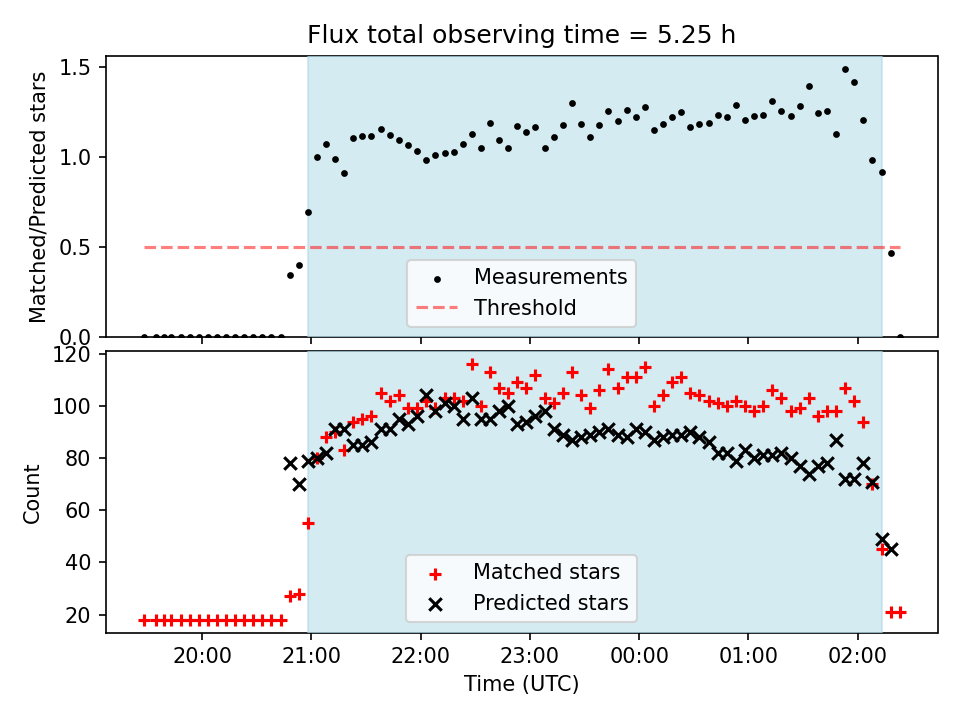 Flux total observing time = 5.25 h

Matched/Predicted stars

1.5
1.0
0.5
0.0

Measurements
Threshold

Count

120
100
80
60
40
20

Matched stars
Predicted stars

20:00
21:00
22:00
23:00
00:00
01:00
02:00

Time (UTC)